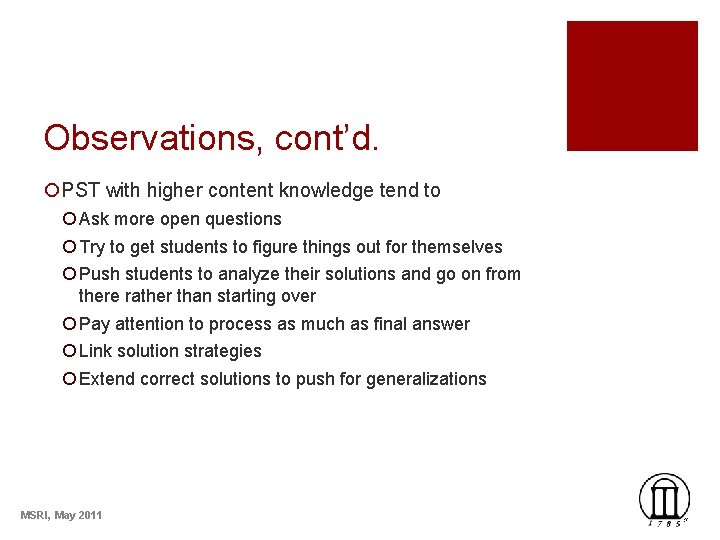 Observations, cont'd.

PST with higher content knowledge tend to

Ask more open questions

Try to get students to figure things out for themselves

Push students to analyze their solutions and go on from there rather than starting over

Pay attention to process as much as final answer

Link solution strategies

Extend correct solutions to push for generalizations

MSRI, May 2011

1785